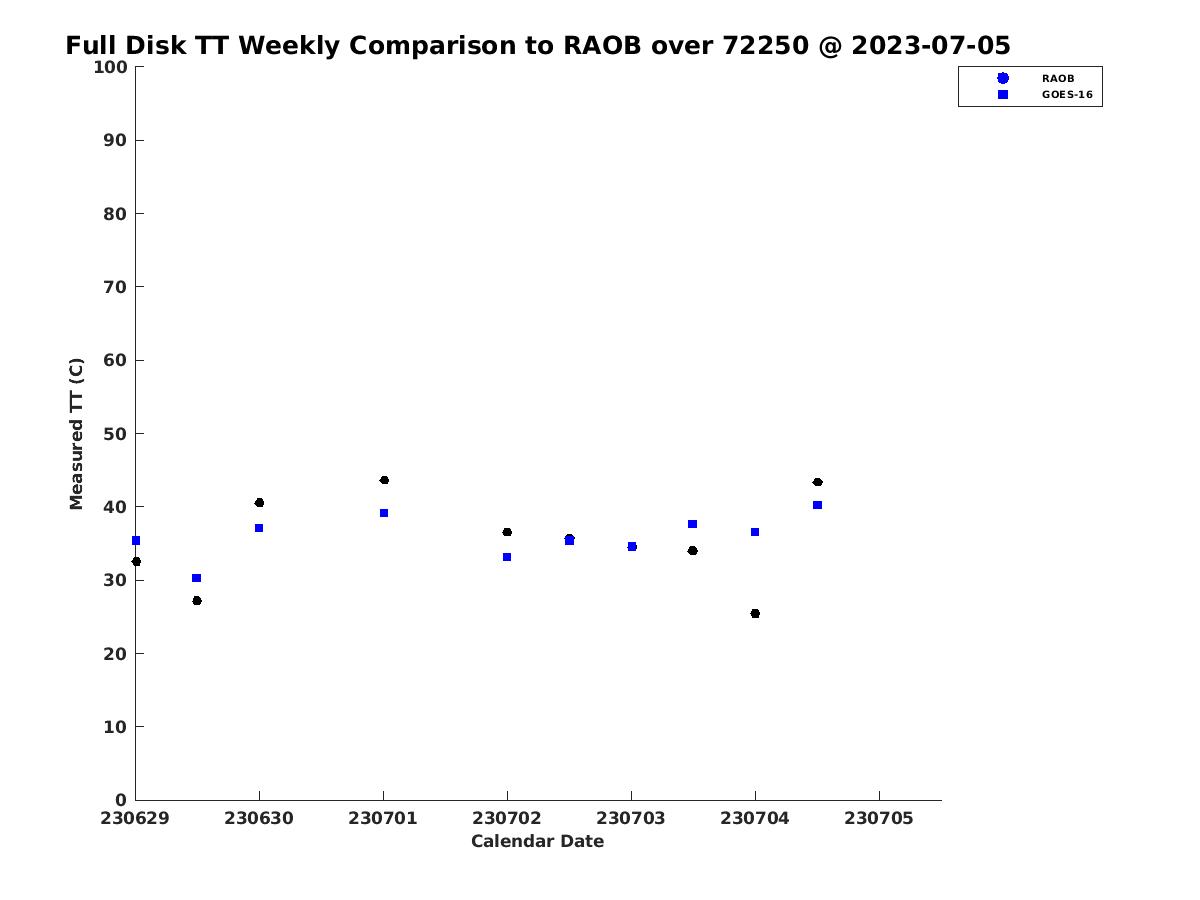 Full Disk TT Weekly Comparison to RAOB over 72250 @ 2023-07-05

RAOB
GOES-16

Measured TT (C)

100
90
80
70
60
50
40
30
20
10
0

230629
230630
230701
230702
230703
230704
230705

Calendar Date